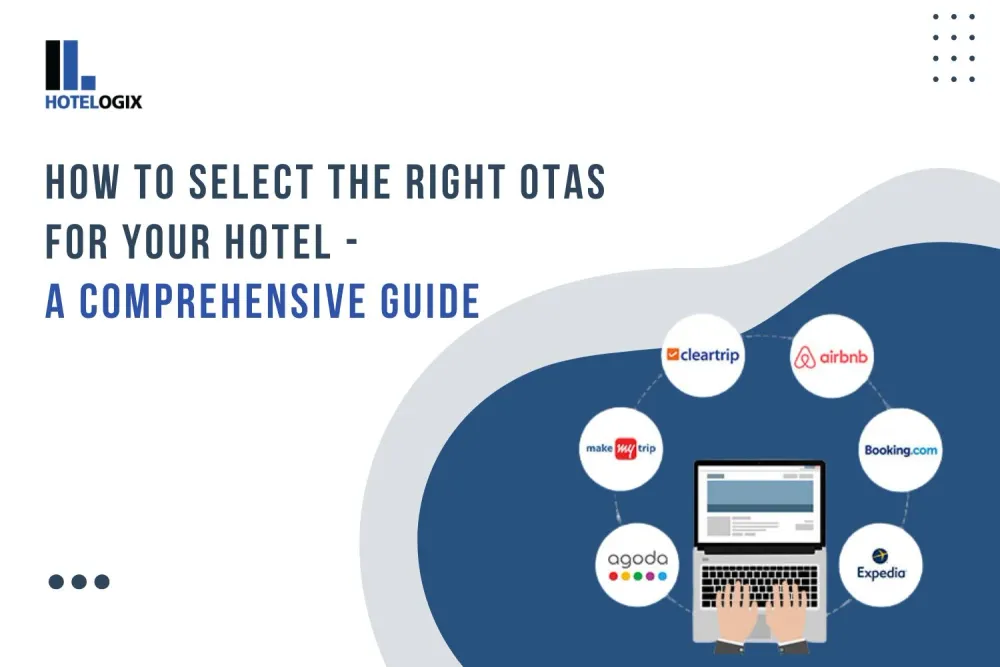 HOTELOGIX

HOW TO SELECT THE RIGHT OTAS FOR YOUR HOTEL - A COMPREHENSIVE GUIDE

cleartrip

airbnb

make my trip

Booking.com

agoda

Expedia